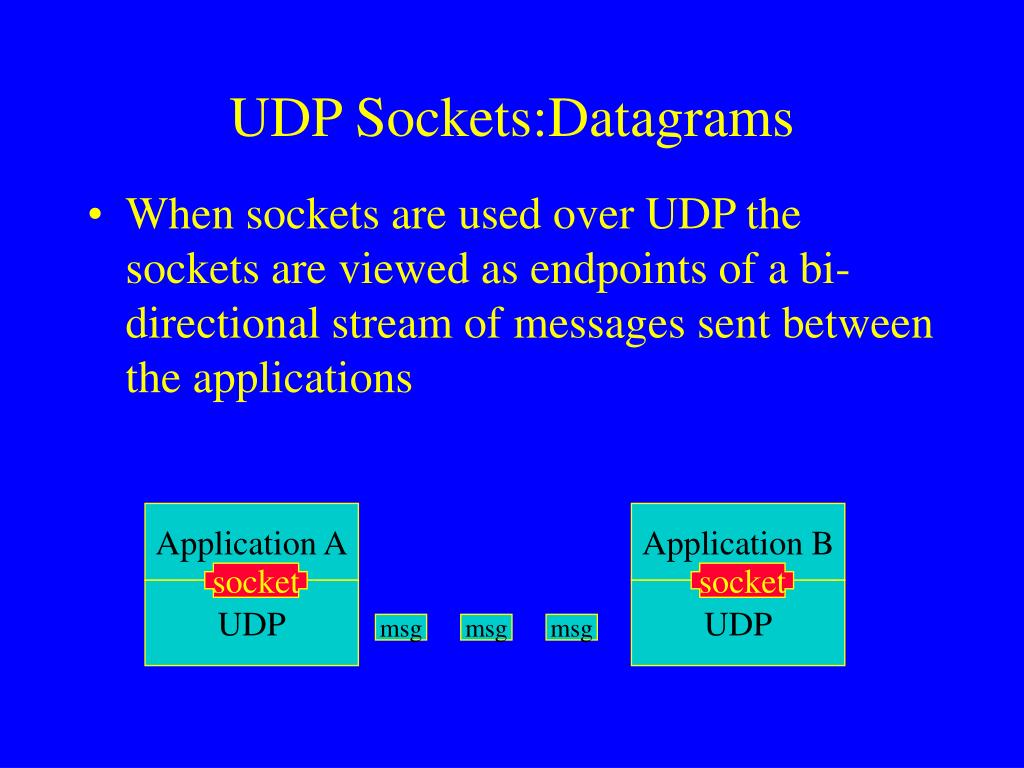 UDP Sockets:Datagrams

• When sockets are used over UDP the sockets are viewed as endpoints of a bi-directional stream of messages sent between the applications

Application A
socket
UDP

msg msg msg

Application B
socket
UDP